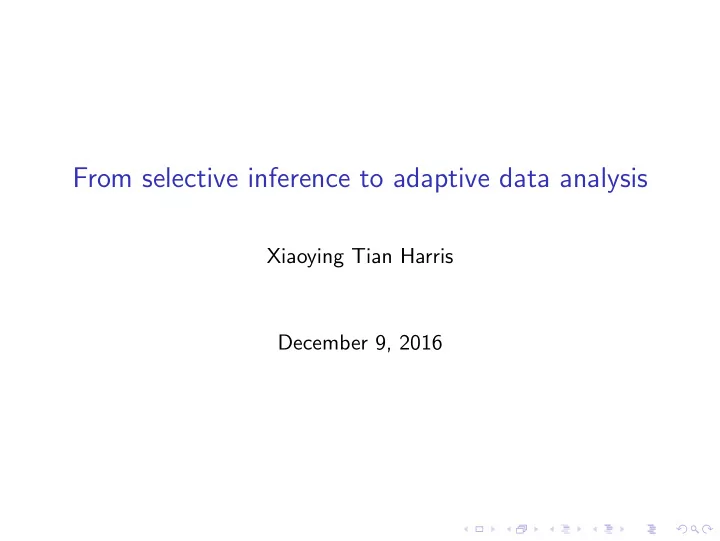 From selective inference to adaptive data analysis

Xiaoying Tian Harris

December 9, 2016